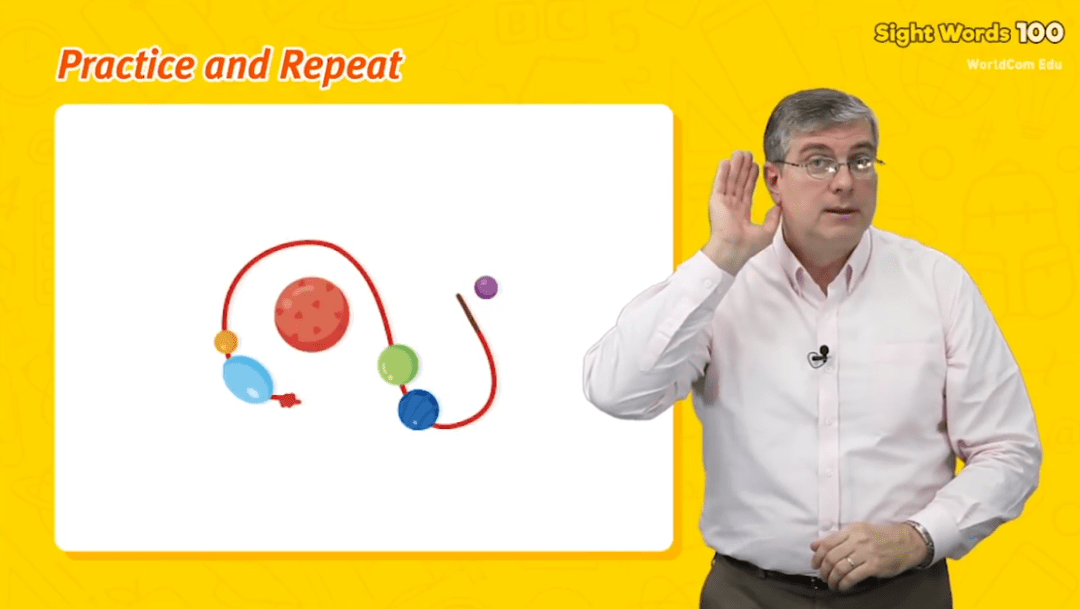 Practice and Repeat

Sight Words 100
WorldCom Edu